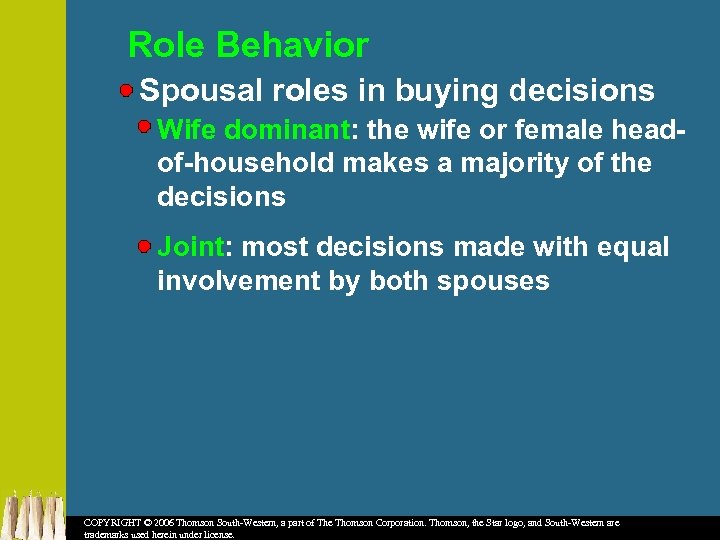 Role Behavior

Spousal roles in buying decisions

Wife dominant: the wife or female head-of-household makes a majority of the decisions

Joint: most decisions made with equal involvement by both spouses

COPYRIGHT © 2006 Thomson South-Western, a part of The Thomson Corporation. Thomson, the Star logo, and South-Western are trademarks used herein under license.